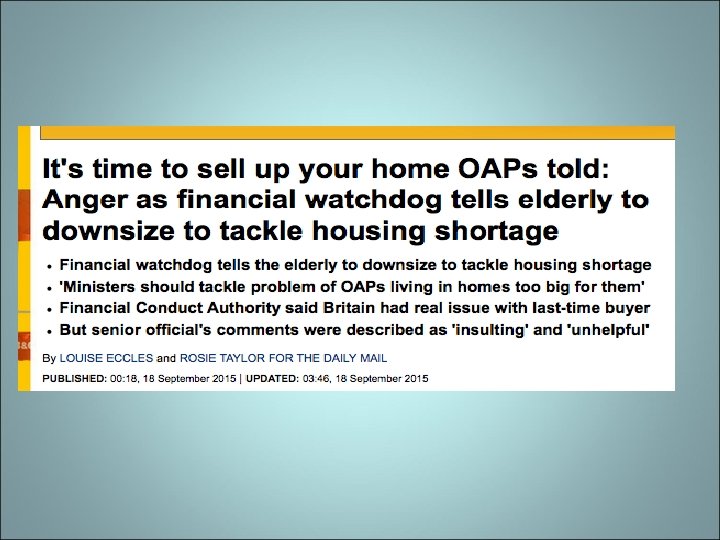 It's time to sell up your home OAPs told: Anger as financial watchdog tells elderly to downsize to tackle housing shortage

• Financial watchdog tells the elderly to downsize to tackle housing shortage
• 'Ministers should tackle problem of OAPs living in homes too big for them'
• Financial Conduct Authority said Britain had real issue with last-time buyer
• But senior official's comments were described as 'insulting' and 'unhelpful'

By LOUISE ECCLES and ROSIE TAYLOR FOR THE DAILY MAIL

PUBLISHED: 00:18, 18 September 2015 | UPDATED: 03:46, 18 September 2015